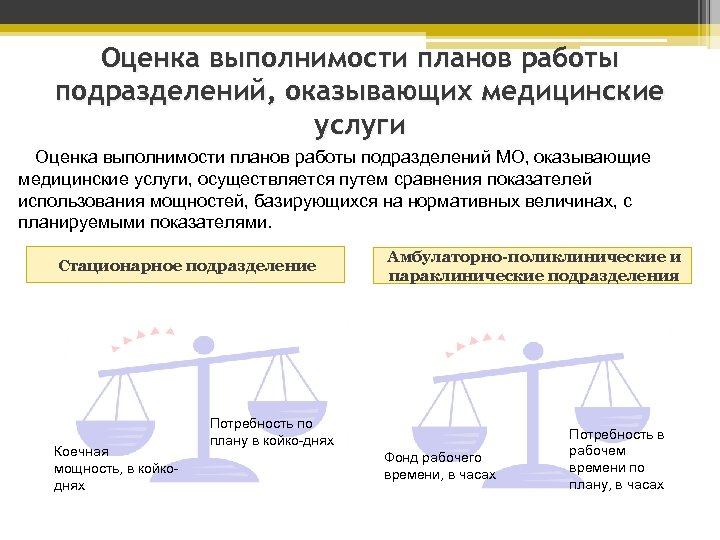 Оценка выполнимости планов работы подразделений, оказывающих медицинские услуги

Оценка выполнимости планов работы подразделений МО, оказывающие медицинские услуги, осуществляется путем сравнения показателей использования мощностей, базирующихся на нормативных величинах, с планируемыми показателями.

Стационарное подразделение

Амбулаторно-поликлинические и параклинические подразделения

Коечная мощность, в койко-днях

Потребность по плану в койко-днях

Фонд рабочего времени, в часах

Потребность в рабочем времени по плану, в часах